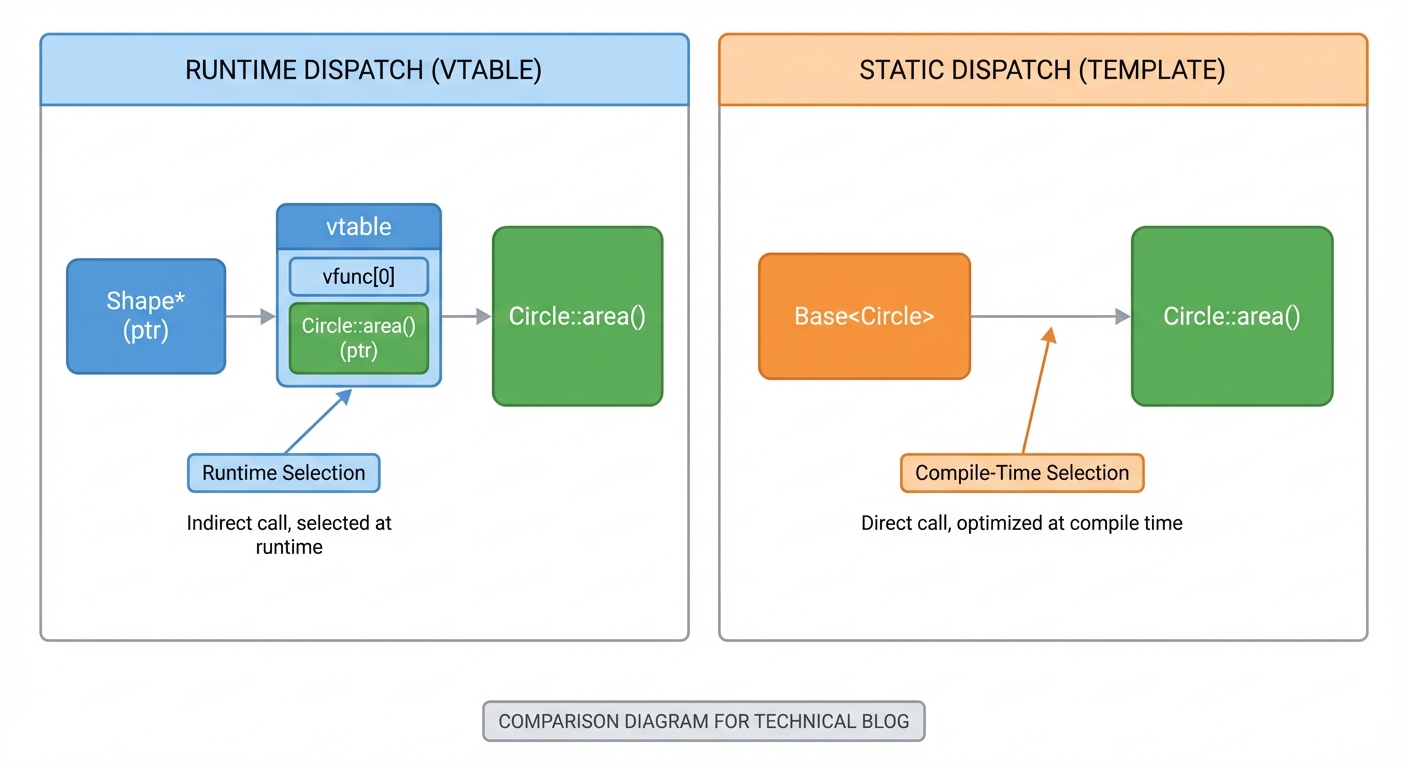 RUNTIME DISPATCH (VTABLE)

Shape*
(ptr)

vtable

vfunc[0]

Circle::area()
(ptr)

Circle::area()

Runtime Selection

Indirect call, selected at runtime

STATIC DISPATCH (TEMPLATE)

Base<Circle>

Circle::area()

Compile-Time Selection

Direct call, optimized at compile time

COMPARISON DIAGRAM FOR TECHNICAL BLOG